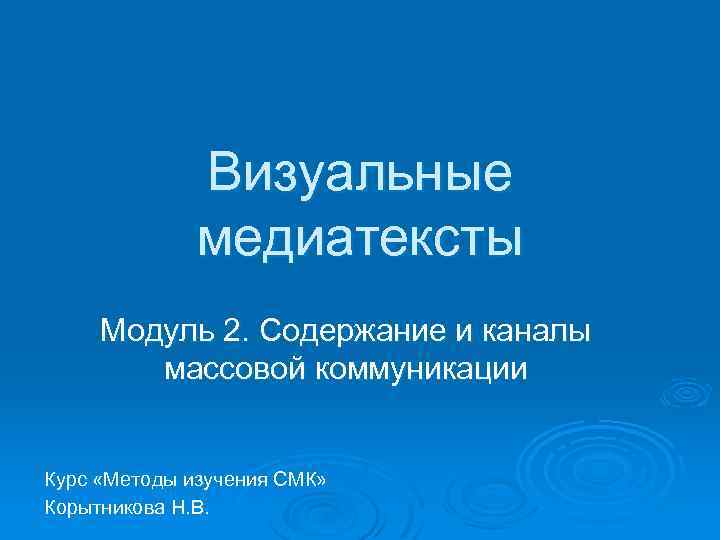 Визуальные медиатексты

Модуль 2. Содержание и каналы массовой коммуникации

Курс «Методы изучения СМК»
Корытникова Н.В.